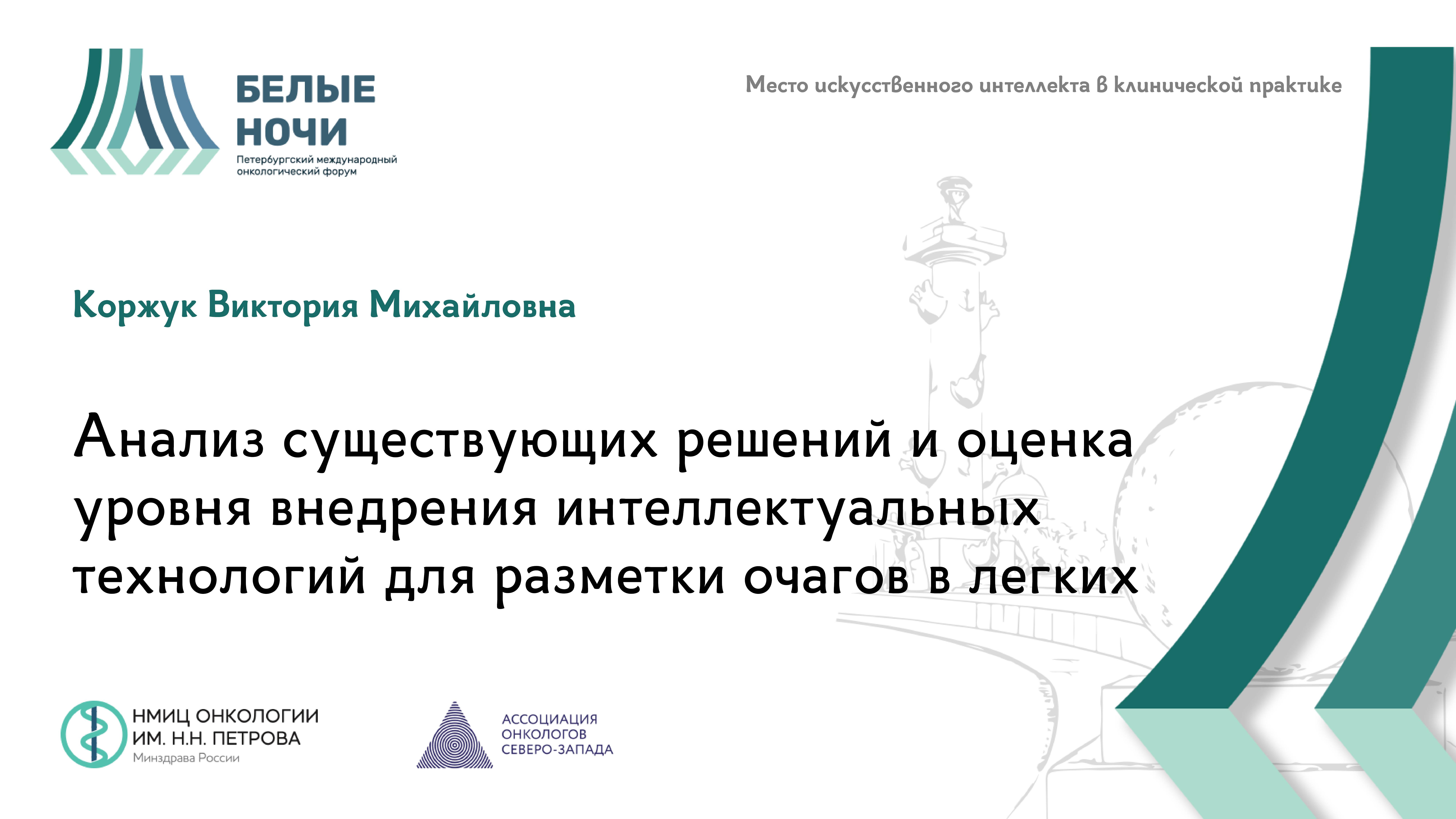 БЕЛЫЕ НОЧИ
Петербургский международный онкологический форум

Место искусственного интеллекта в клинической практике

Коржук Виктория Михайловна

Анализ существующих решений и оценка уровня внедрения интеллектуальных технологий для разметки очагов в легких

НМИЦ ОНКОЛОГИИ ИМ. Н.Н. ПЕТРОВА
Минздрава России

АССОЦИАЦИЯ ОНКОЛОГОВ СЕВЕРО-ЗАПАДА